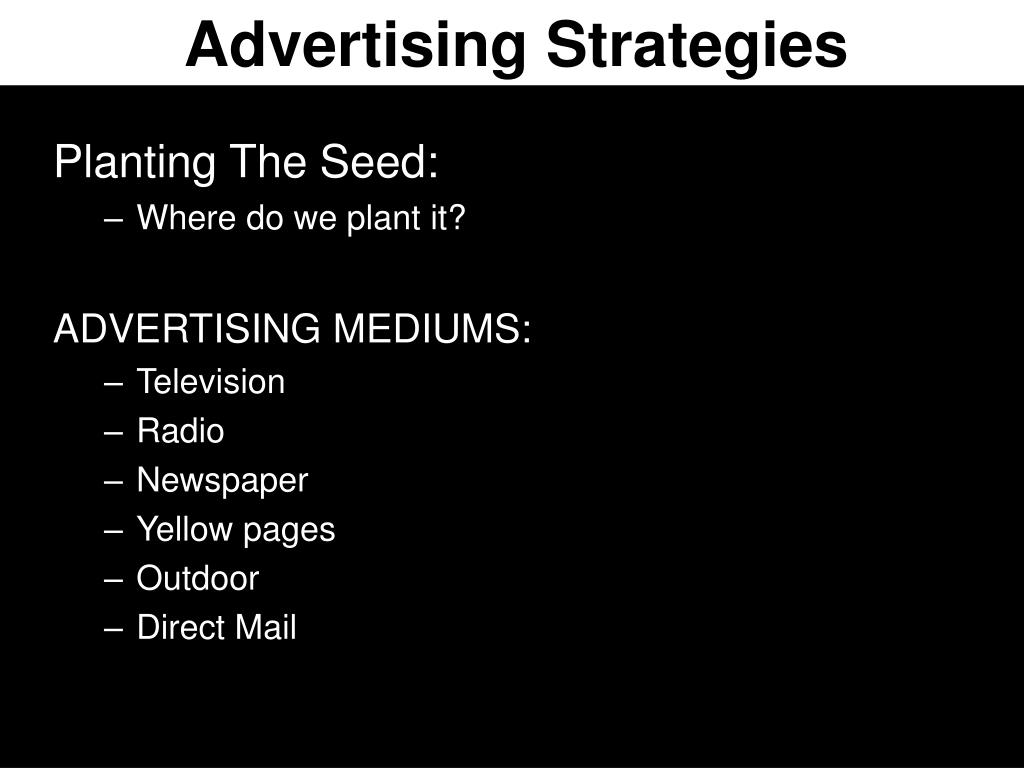 Advertising Strategies

Planting The Seed:
– Where do we plant it?

ADVERTISING MEDIUMS:
– Television
– Radio
– Newspaper
– Yellow pages
– Outdoor
– Direct Mail